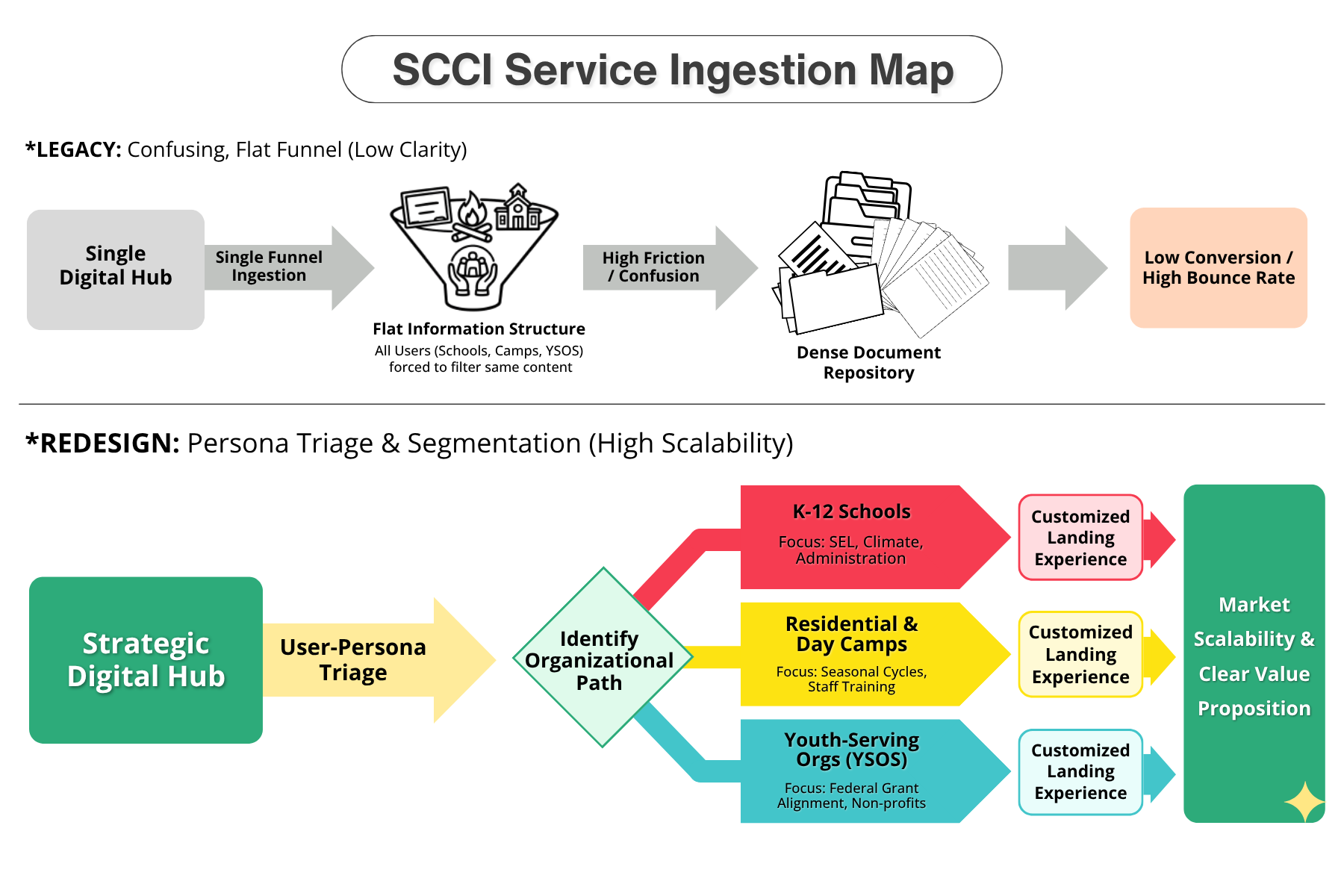 SCCI Service Ingestion Map

*LEGACY: Confusing, Flat Funnel (Low Clarity)

Single Digital Hub

Single Funnel Ingestion

Flat Information Structure
All Users (Schools, Camps, YSOS) forced to filter same content

High Friction / Confusion

Dense Document Repository

Low Conversion / High Bounce Rate

*REDESIGN: Persona Triage & Segmentation (High Scalability)

Strategic Digital Hub

User-Persona Triage

Identify Organizational Path

K-12 Schools
Focus: SEL, Climate, Administration

Customized Landing Experience

Residential & Day Camps
Focus: Seasonal Cycles, Staff Training

Customized Landing Experience

Youth-Serving Orgs (YSOS)
Focus: Federal Grant Alignment, Non-profits

Customized Landing Experience

Market Scalability & Clear Value Proposition